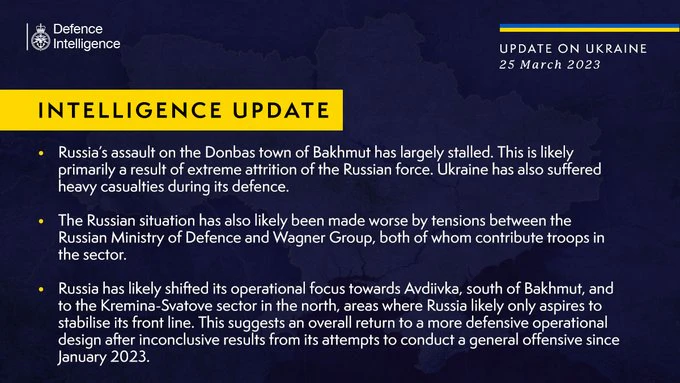 Defence Intelligence

UPDATE ON UKRAINE
25 March 2023

INTELLIGENCE UPDATE

• Russia's assault on the Donbas town of Bakhmut has largely stalled. This is likely primarily a result of extreme attrition of the Russian force. Ukraine has also suffered heavy casualties during its defence.

• The Russian situation has also likely been made worse by tensions between the Russian Ministry of Defence and Wagner Group, both of whom contribute troops in the sector.

• Russia has likely shifted its operational focus towards Avdiivka, south of Bakhmut, and to the Kremina-Svatove sector in the north, areas where Russia likely only aspires to stabilise its front line. This suggests an overall return to a more defensive operational design after inconclusive results from its attempts to conduct a general offensive since January 2023.